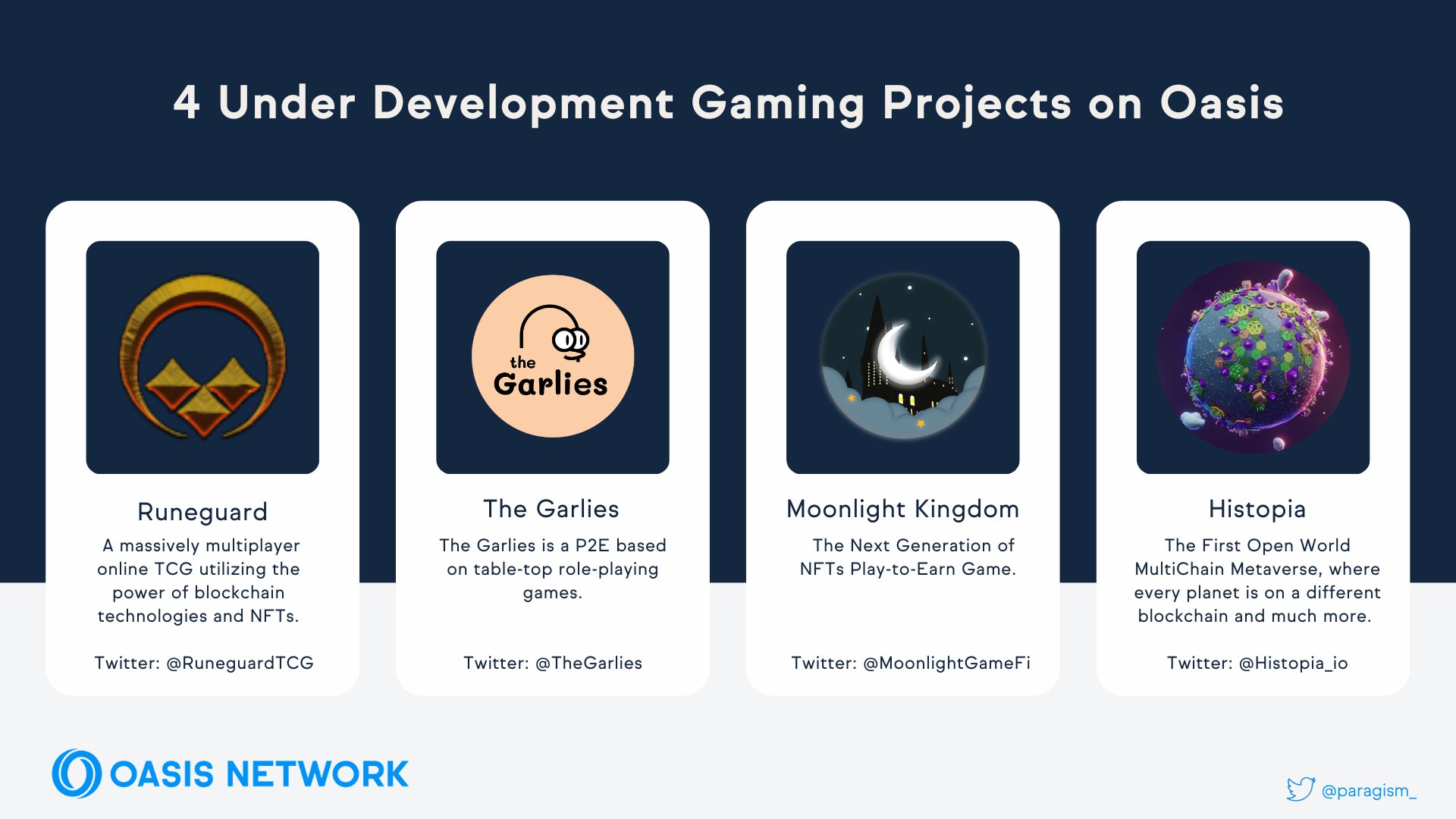 4 Under Development Gaming Projects on Oasis

Runeguard

A massively multiplayer online TCG utilizing the power of blockchain technologies and NFTs.

Twitter: @RuneguardTCG

the Garlies

The Garlies

The Garlies is a P2E based on table-top role-playing games.

Twitter: @TheGarlies

Moonlight Kingdom

The Next Generation of NFTs Play-to-Earn Game.

Twitter: @MoonlightGameFi

Histopia

The First Open World MultiChain Metaverse, where every planet is on a different blockchain and much more.

Twitter: @Histopia_io

OASIS NETWORK

@paragism_